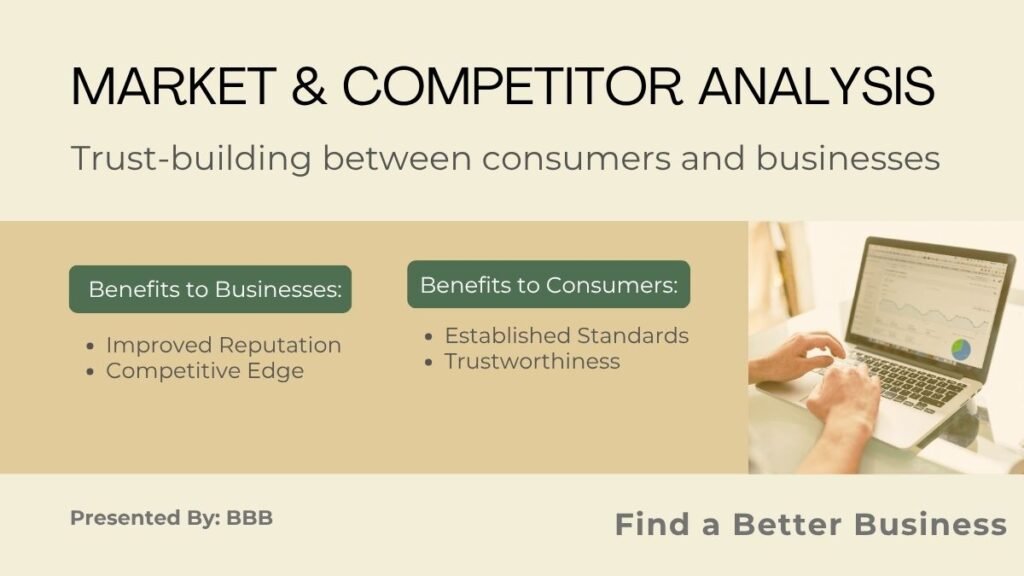 MARKET & COMPETITOR ANALYSIS

Trust-building between consumers and businesses

Benefits to Businesses:

- Improved Reputation
- Competitive Edge

Benefits to Consumers:

- Established Standards
- Trustworthiness

Presented By: BBB

Find a Better Business